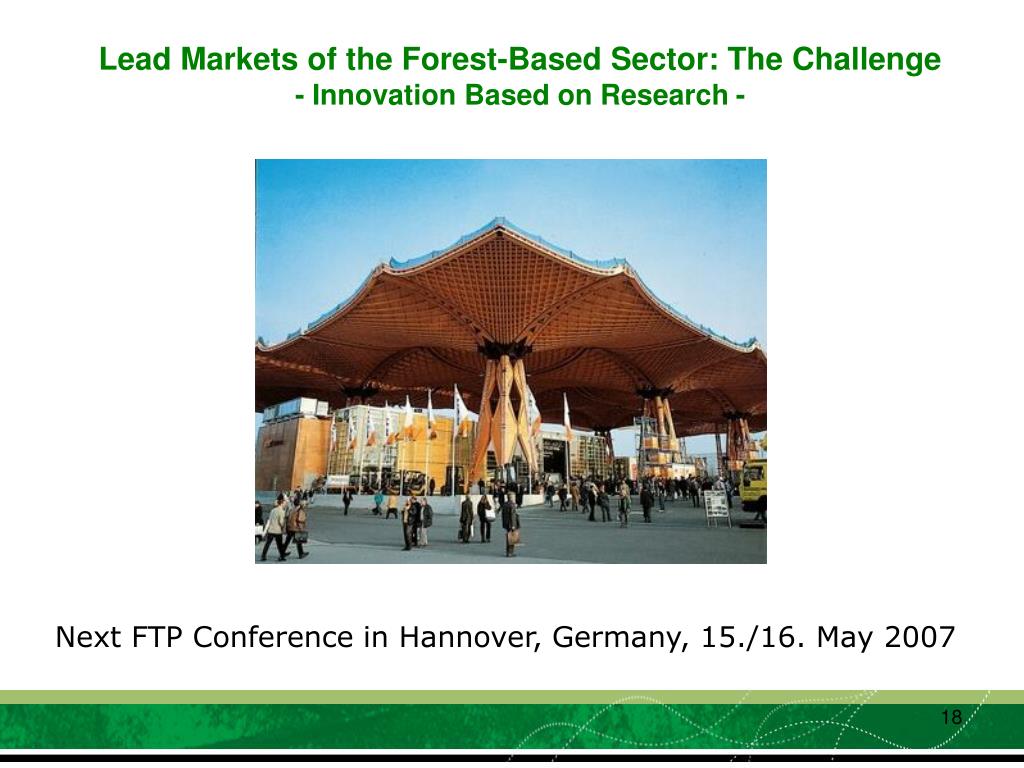 Lead Markets of the Forest-Based Sector: The Challenge
- Innovation Based on Research -

Next FTP Conference in Hannover, Germany, 15./16. May 2007

18